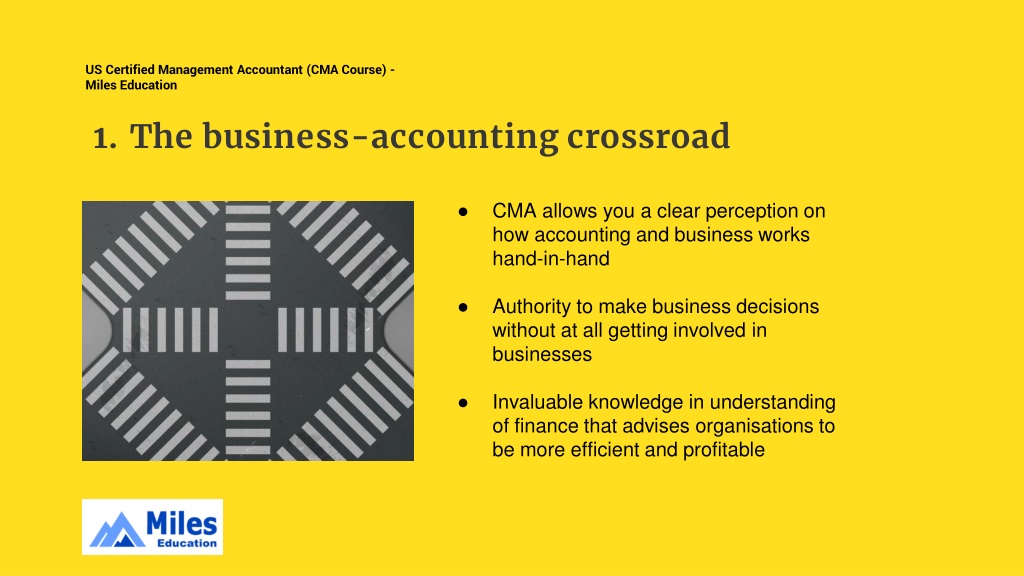 US Certified Management Accountant (CMA Course) - Miles Education

1. The business-accounting crossroad

● CMA allows you a clear perception on how accounting and business works hand-in-hand

● Authority to make business decisions without at all getting involved in businesses

● Invaluable knowledge in understanding of finance that advises organisations to be more efficient and profitable

Miles Education